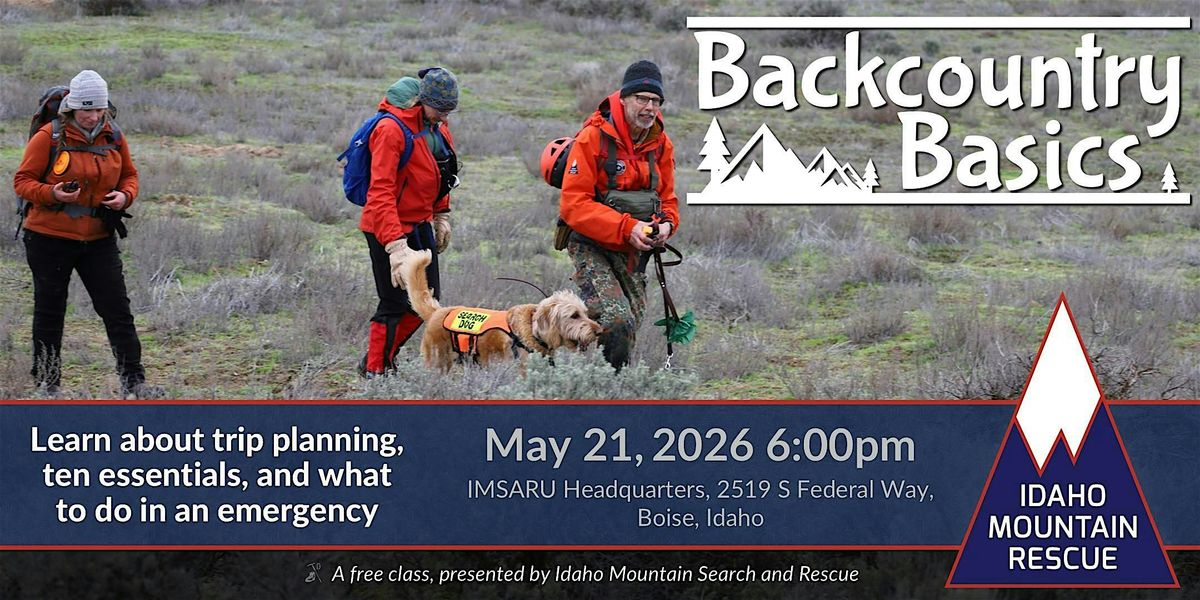 Backcountry Basics

SEARCH DOG

Learn about trip planning, ten essentials, and what to do in an emergency

May 21, 2026 6:00pm
IMSARU Headquarters, 2519 S Federal Way, Boise, Idaho

IDAHO MOUNTAIN RESCUE

A free class, presented by Idaho Mountain Search and Rescue